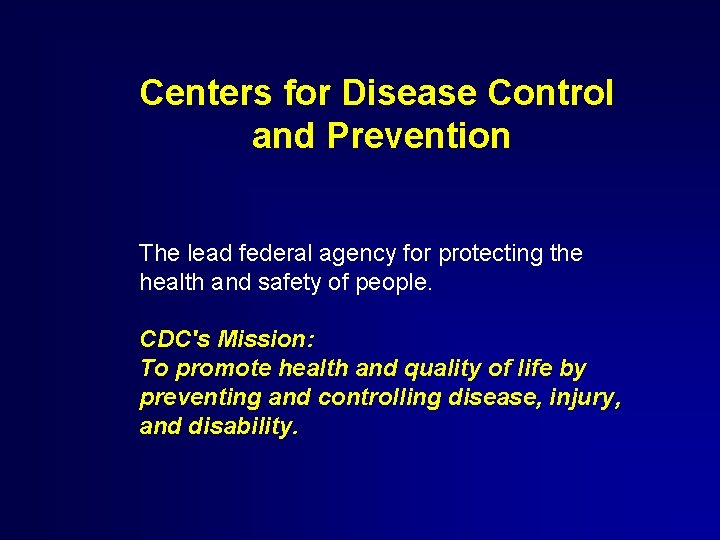 Centers for Disease Control and Prevention

The lead federal agency for protecting the health and safety of people.

CDC's Mission:
To promote health and quality of life by preventing and controlling disease, injury, and disability.